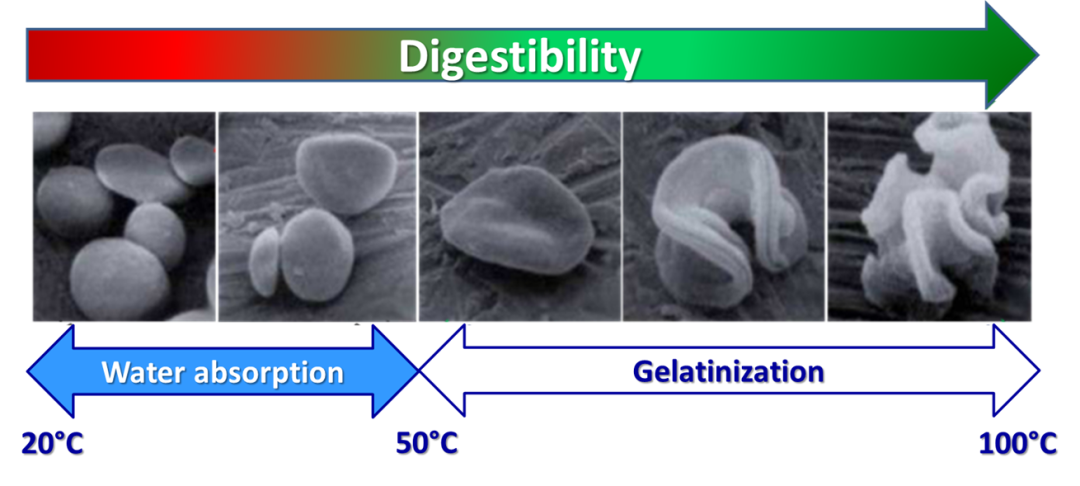 Digestibility

Water absorption

Gelatinization

20°C

50°C

100°C